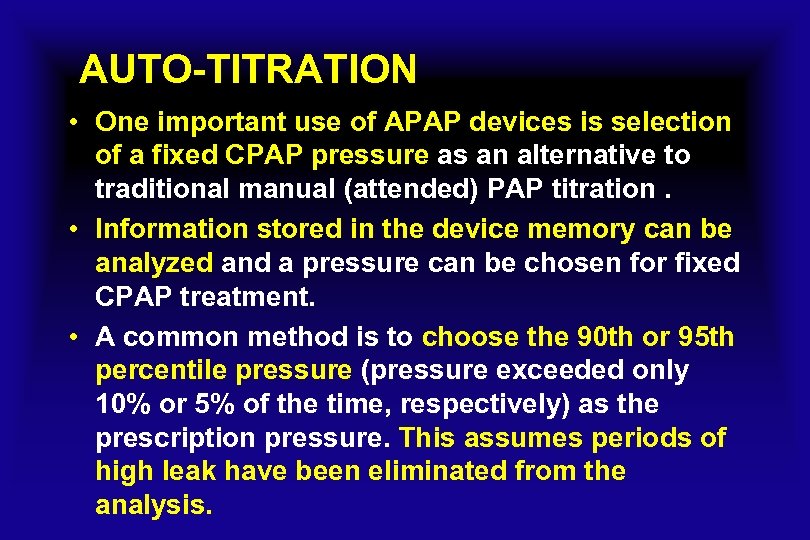 AUTO-TITRATION

• One important use of APAP devices is selection of a fixed CPAP pressure as an alternative to traditional manual (attended) PAP titration .

• Information stored in the device memory can be analyzed and a pressure can be chosen for fixed CPAP treatment.

• A common method is to choose the 90th or 95th percentile pressure (pressure exceeded only 10% or 5% of the time, respectively) as the prescription pressure. This assumes periods of high leak have been eliminated from the analysis.